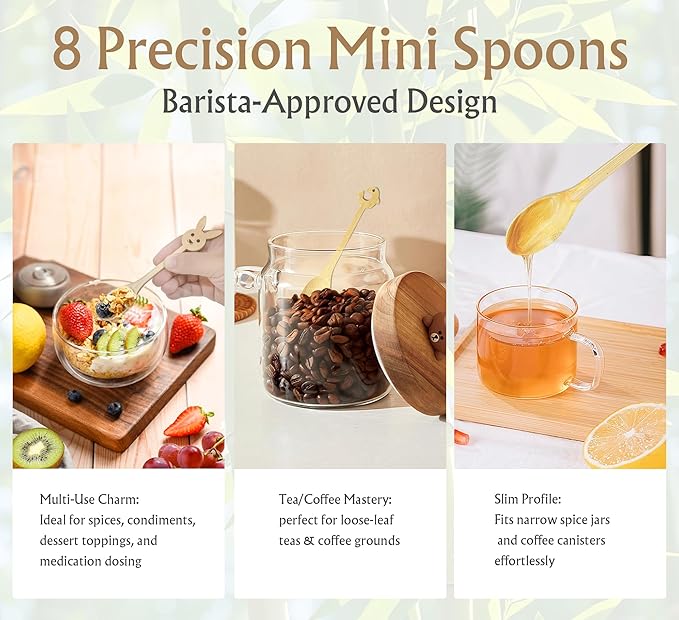 8 Precision Mini Spoons
Barista-Approved Design

Multi-Use Charm:
Ideal for spices, condiments, dessert toppings, and medication dosing

Tea/Coffee Mastery:
perfect for loose-leaf teas & coffee grounds

Slim Profile:
Fits narrow spice jars and coffee canisters effortlessly